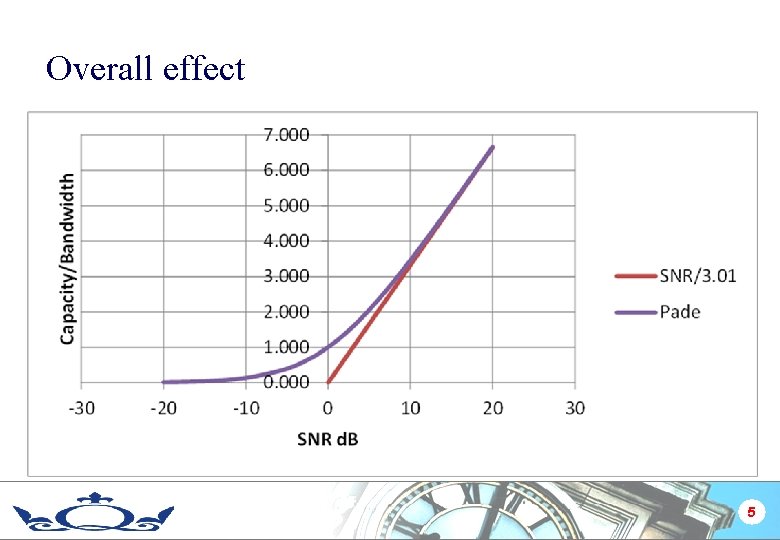 Overall effect

Capacity/Bandwidth

7.000
6.000
5.000
4.000
3.000
2.000
1.000
0.000

-30 -20 -10 0 10 20 30

SNR dB

SNR/3.01
Pade

5